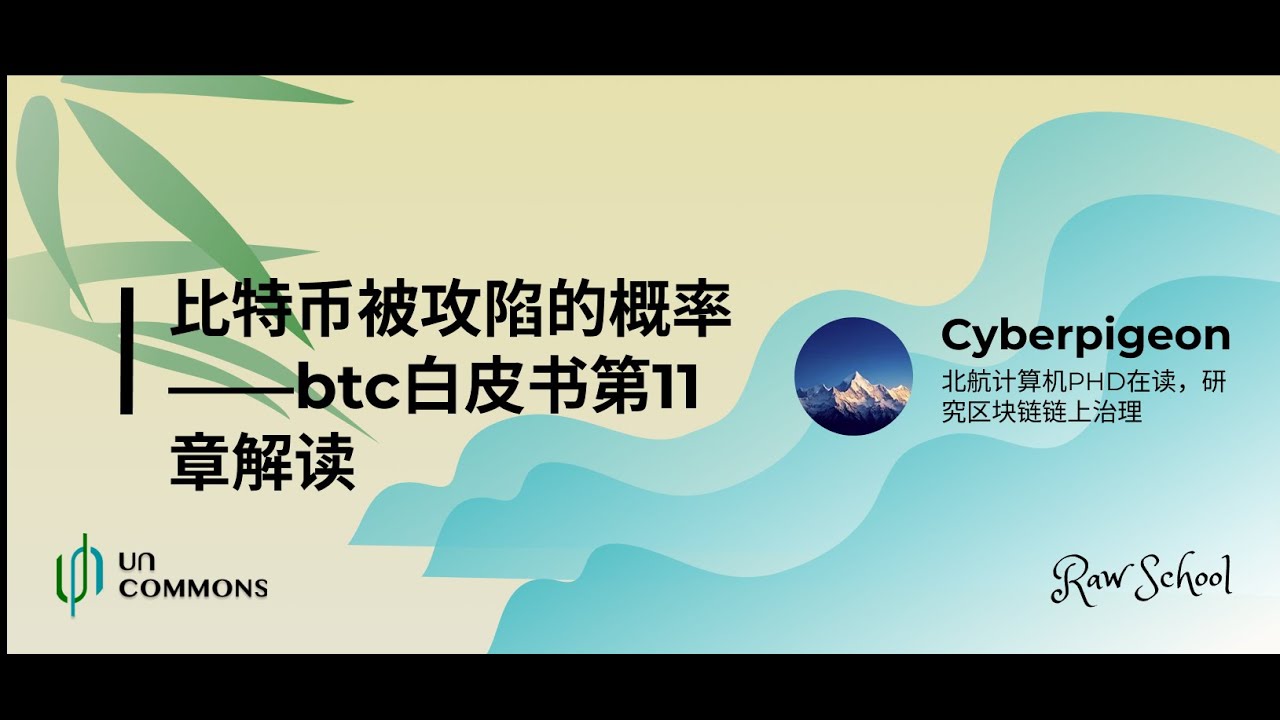 比特币被攻陷的概率——btc白皮书第11章解读

Cyberpigeon
北航计算机PHD在读，研究区块链链上治理

UN
COMMONS

Raw School